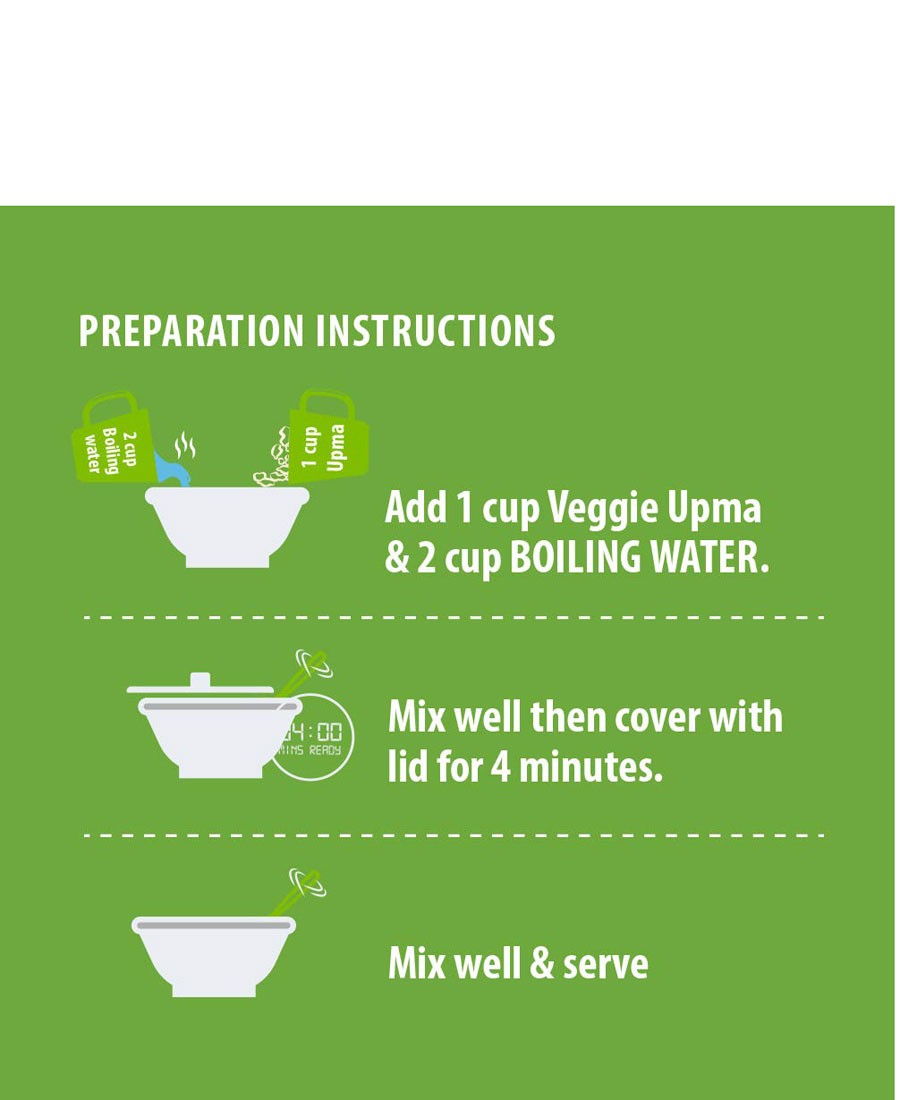 PREPARATION INSTRUCTIONS

2 cup Boiling water

1 cup Upma

Add 1 cup Veggie Upma & 2 cup BOILING WATER.

04:00 MINS READY

Mix well then cover with lid for 4 minutes.

Mix well & serve